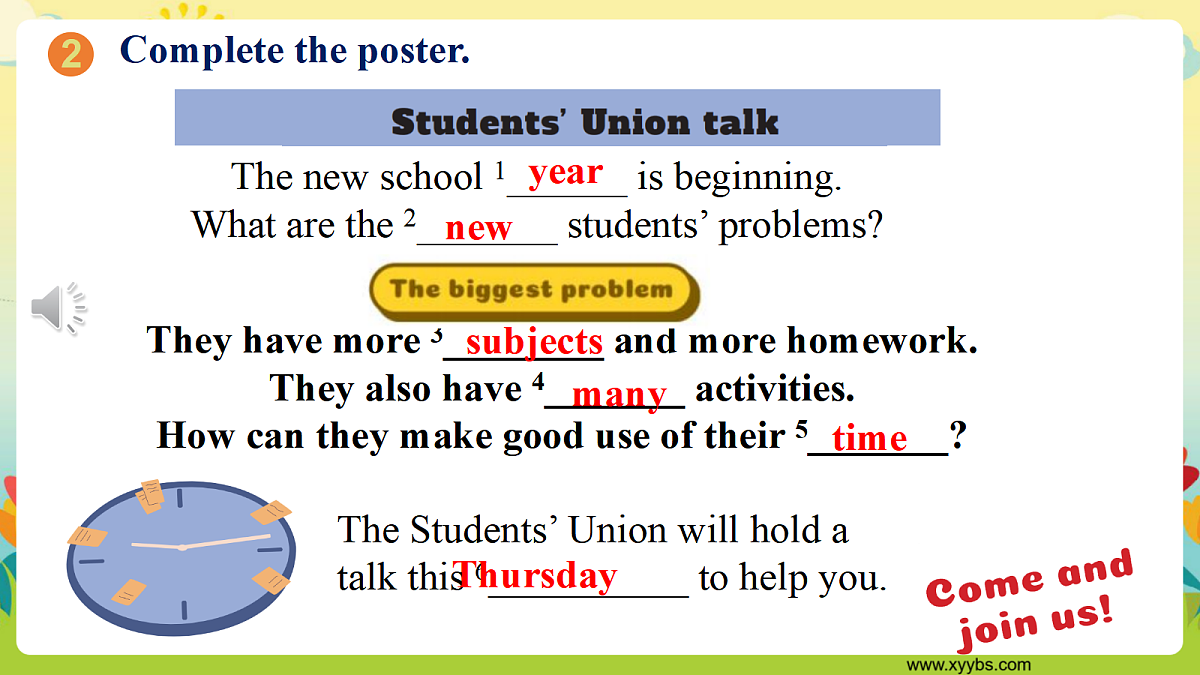 2 Complete the poster.

Students' Union talk

The new school $^1$ year is beginning.
What are the $^2$ new students' problems?

The biggest problem

They have more $^3$ subjects and more homework.
They also have $^4$ many activities.
How can they make good use of their $^5$ time?

The Students' Union will hold a talk this $^6$ Thursday to help you.

Come and join us!

www.xyybs.com